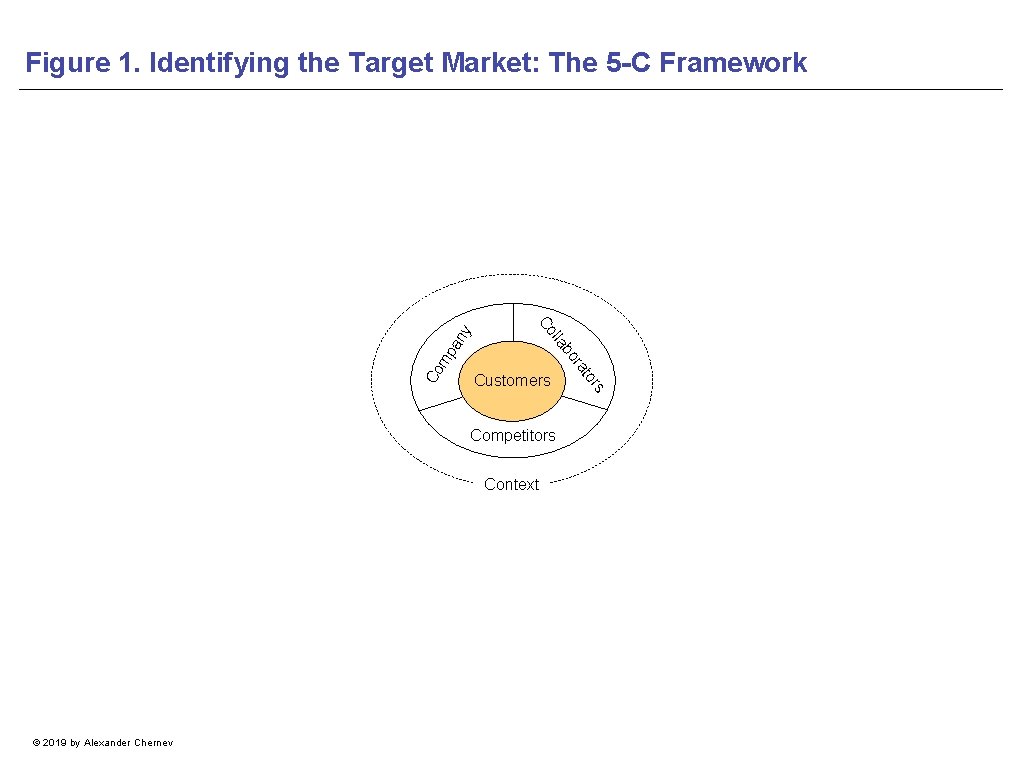 Figure 1. Identifying the Target Market: The 5-C Framework

Company

Collaborators

Customers

Competitors

Context

© 2019 by Alexander Chernev